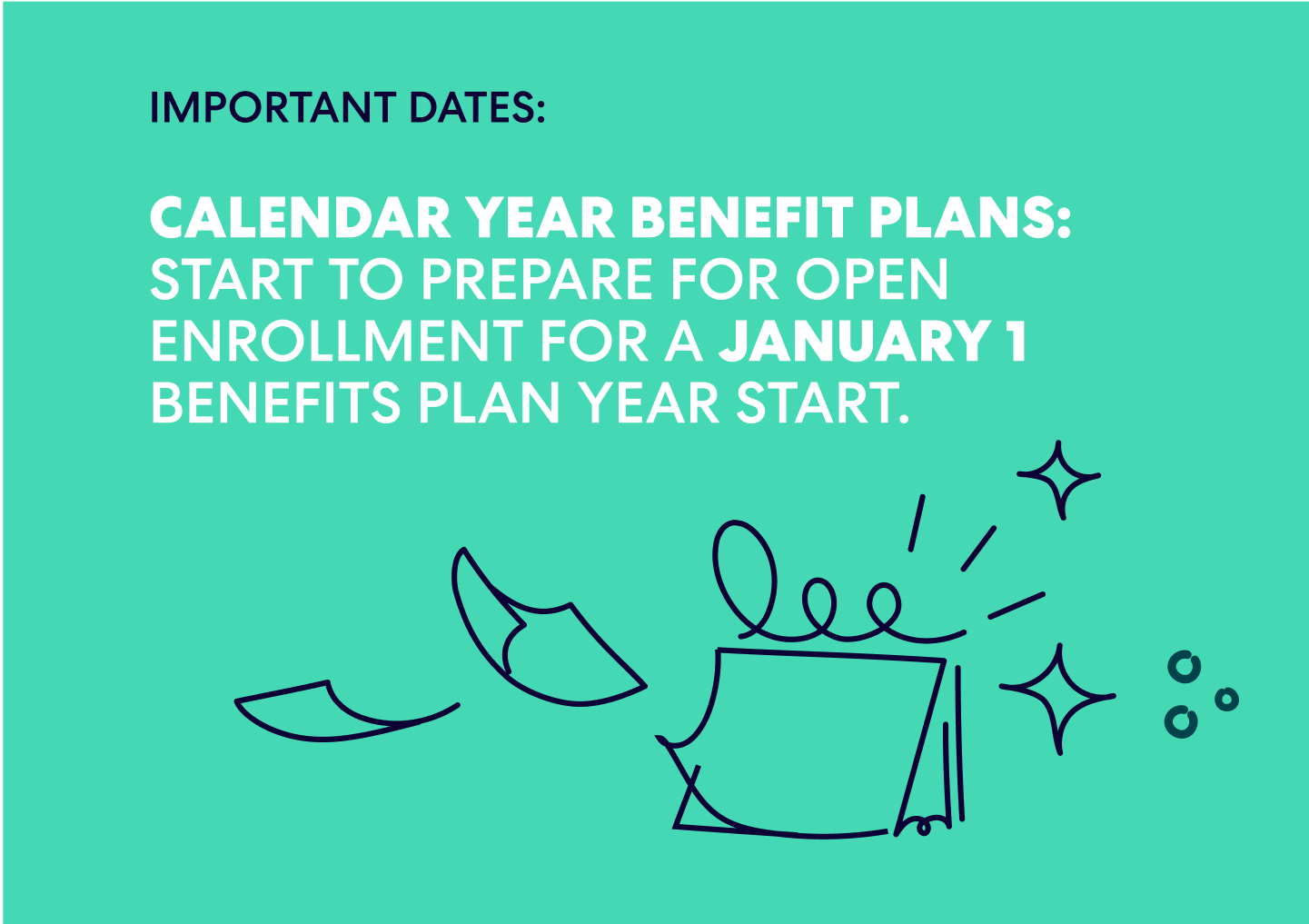 IMPORTANT DATES:

CALENDAR YEAR BENEFIT PLANS: START TO PREPARE FOR OPEN ENROLLMENT FOR A JANUARY 1 BENEFITS PLAN YEAR START.